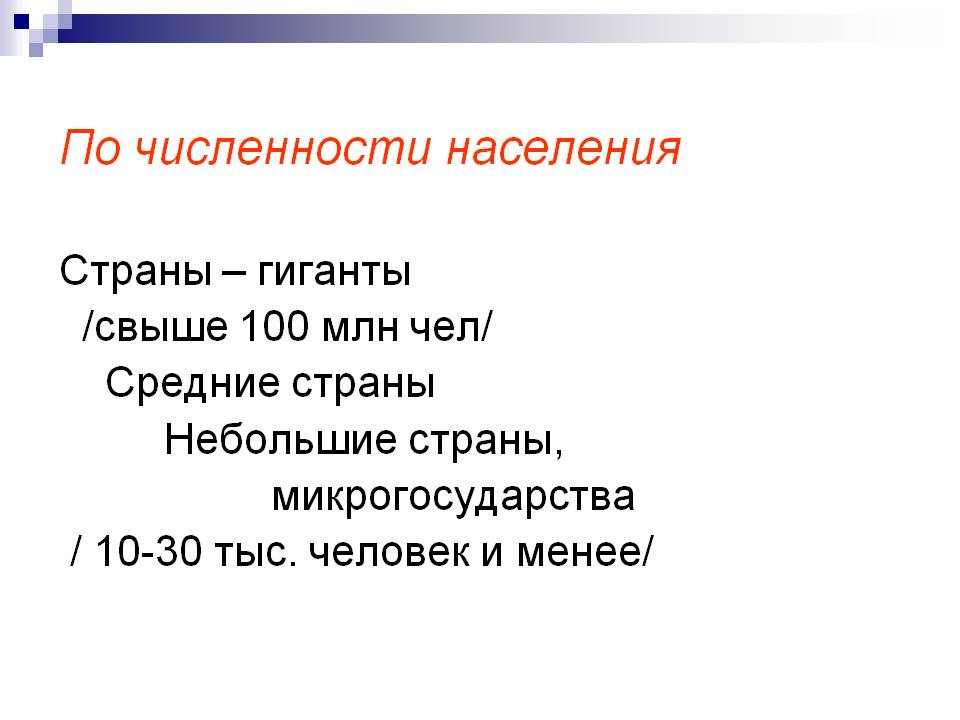 По численности населения

Страны – гиганты
/свыше 100 млн чел/
Средние страны
Небольшие страны,
микрогосударства
/ 10-30 тыс. человек и менее/